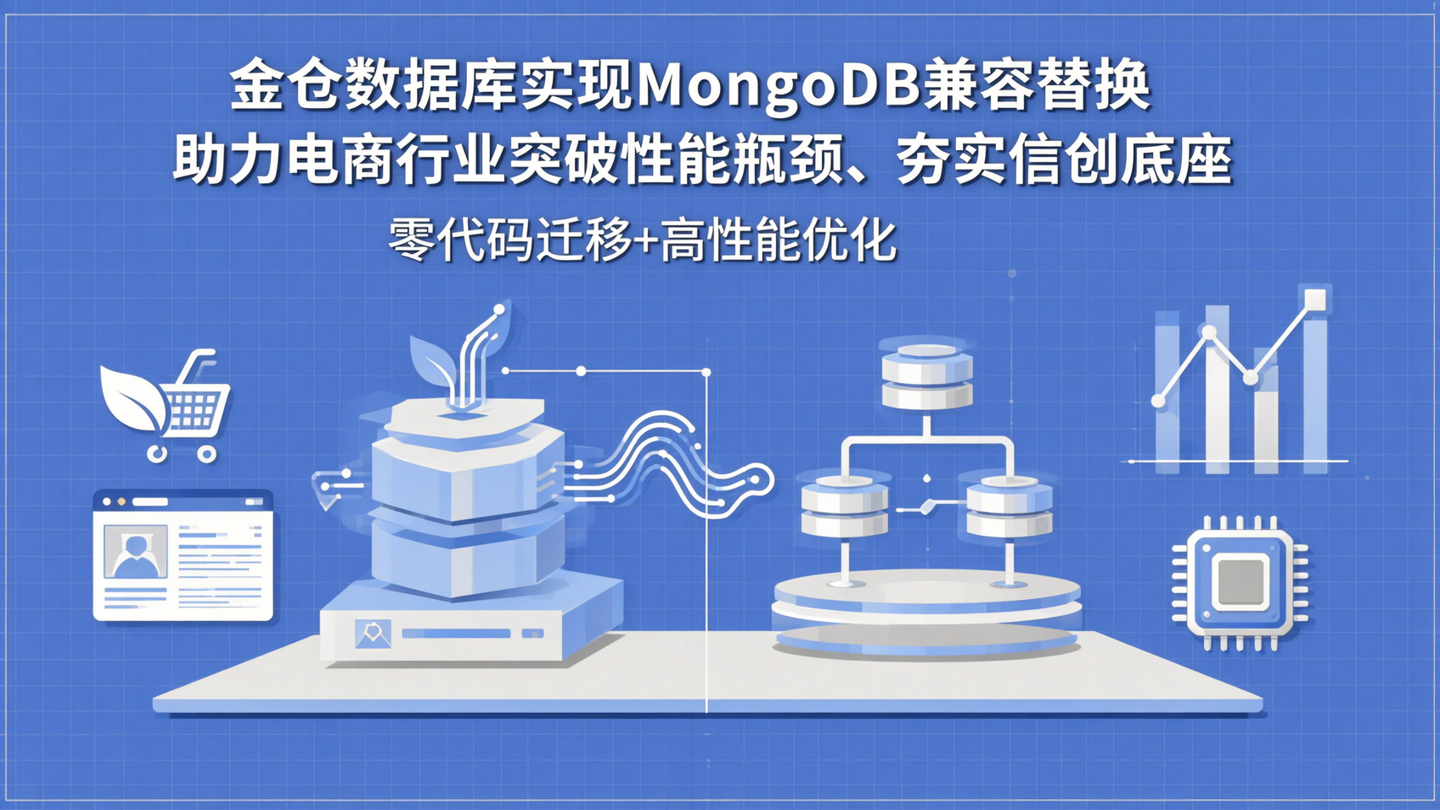 金仓数据库实现MongoDB兼容替换
助力电商行业突破性能瓶颈、夯实信创底座

零代码迁移+高性能优化